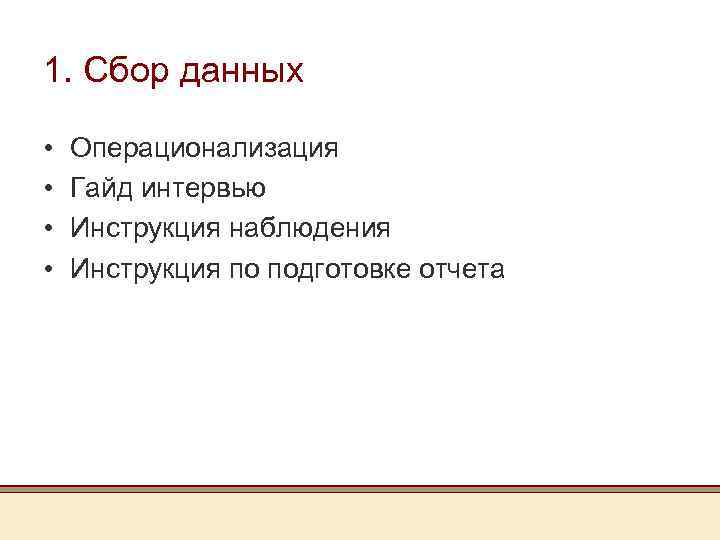 1. Сбор данных

• Операционализация
• Гайд интервью
• Инструкция наблюдения
• Инструкция по подготовке отчета